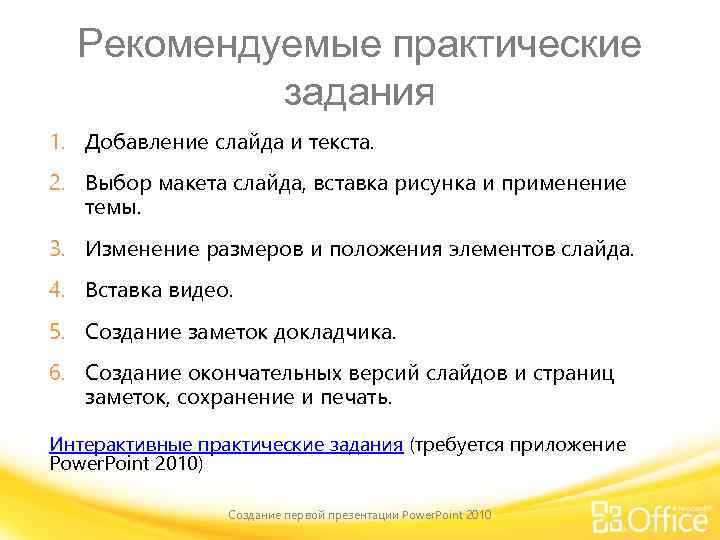 Рекомендуемые практические задания

1. Добавление слайда и текста.

2. Выбор макета слайда, вставка рисунка и применение темы.

3. Изменение размеров и положения элементов слайда.

4. Вставка видео.

5. Создание заметок докладчика.

6. Создание окончательных версий слайдов и страниц заметок, сохранение и печать.

Интерактивные практические задания (требуется приложение PowerPoint 2010)

Создание первой презентации PowerPoint 2010

Microsoft Office